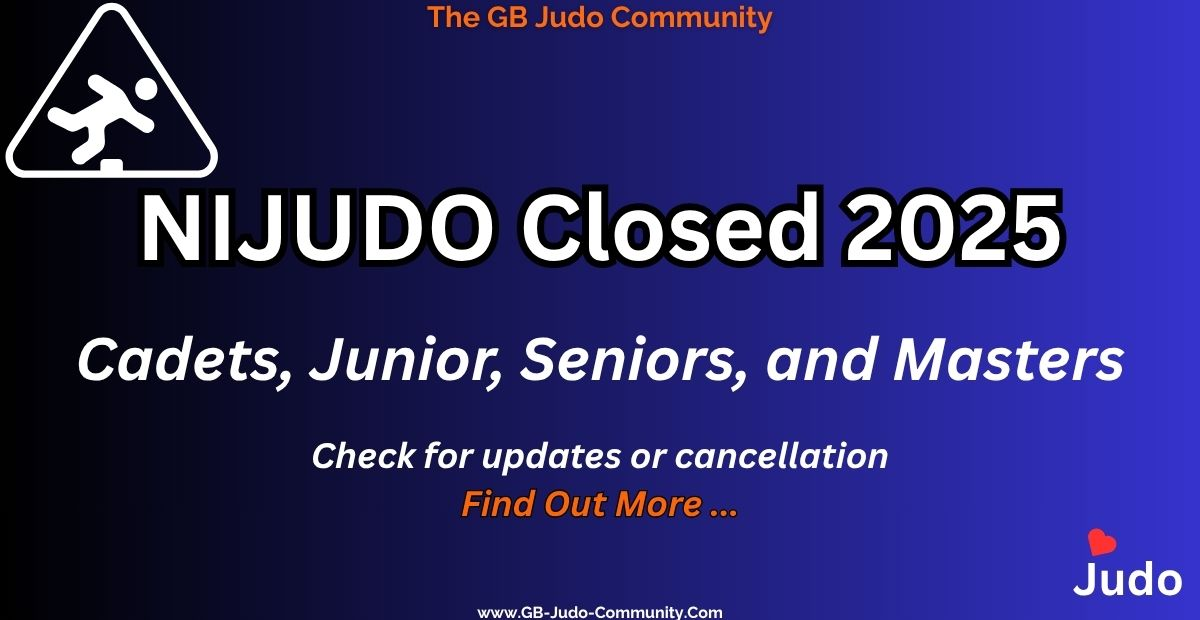 The GB Judo Community

NIJUDO Closed 2025

Cadets, Junior, Seniors, and Masters

Check for updates or cancellation
Find Out More ...

Judo

www.GB-Judo-Community.Com